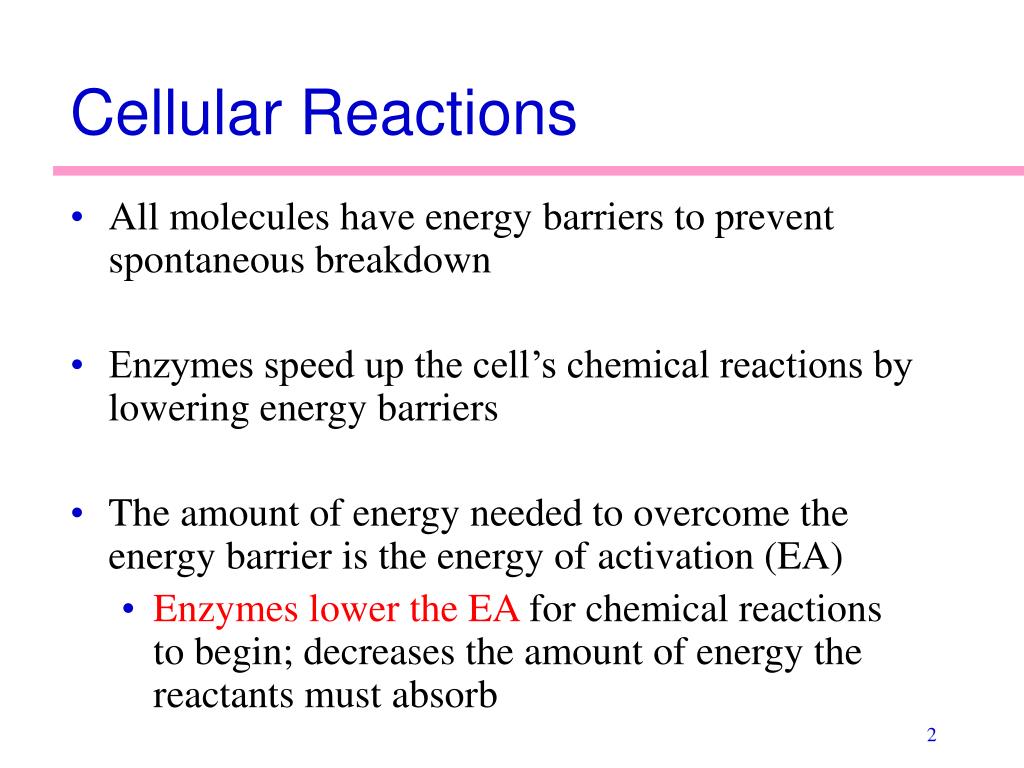 Cellular Reactions

• All molecules have energy barriers to prevent spontaneous breakdown

• Enzymes speed up the cell’s chemical reactions by lowering energy barriers

• The amount of energy needed to overcome the energy barrier is the energy of activation (EA)
  • Enzymes lower the EA for chemical reactions to begin; decreases the amount of energy the reactants must absorb

2